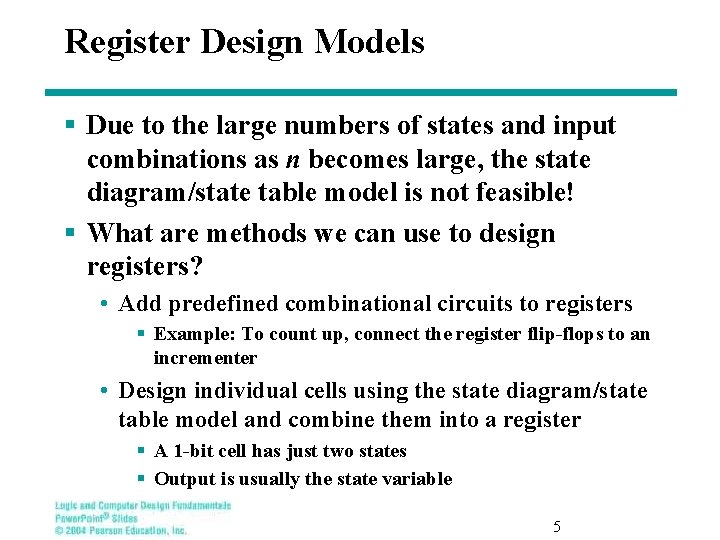 Register Design Models

▪ Due to the large numbers of states and input combinations as $n$ becomes large, the state diagram/state table model is not feasible!

▪ What are methods we can use to design registers?

• Add predefined combinational circuits to registers

▪ Example: To count up, connect the register flip-flops to an incrementer

• Design individual cells using the state diagram/state table model and combine them into a register

▪ A 1-bit cell has just two states

▪ Output is usually the state variable

Logic and Computer Design Fundamentals
PowerPoint® Slides
© 2004 Pearson Education, Inc.

5